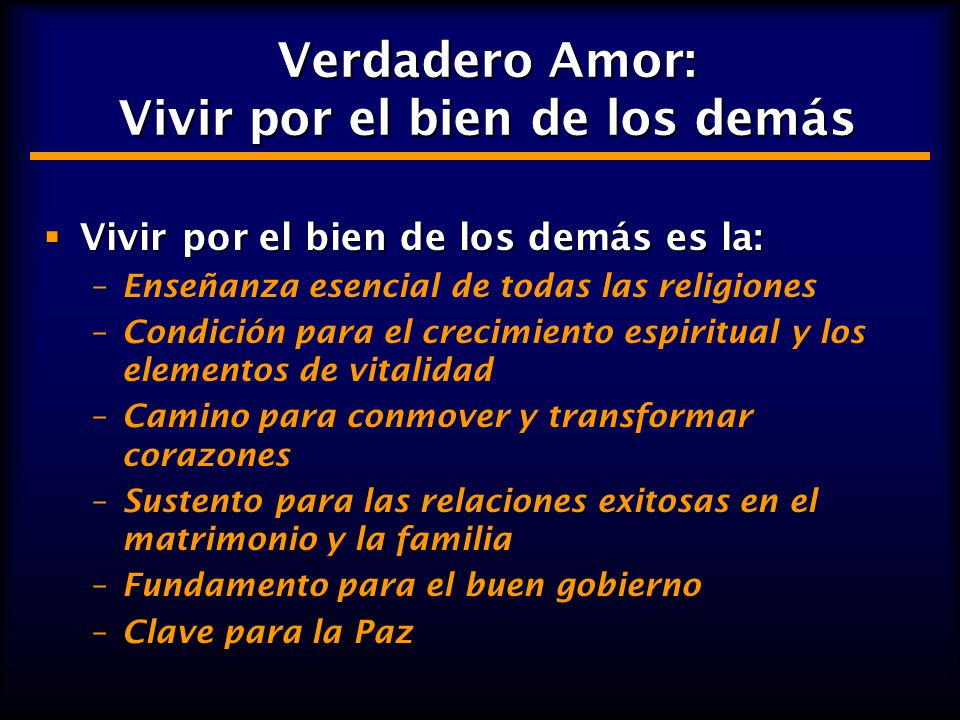 Verdadero Amor:
Vivir por el bien de los demás

▪ Vivir por el bien de los demás es la:
– Enseñanza esencial de todas las religiones
– Condición para el crecimiento espiritual y los elementos de vitalidad
– Camino para conmover y transformar corazones
– Sustento para las relaciones exitosas en el matrimonio y la familia
– Fundamento para el buen gobierno
– Clave para la Paz